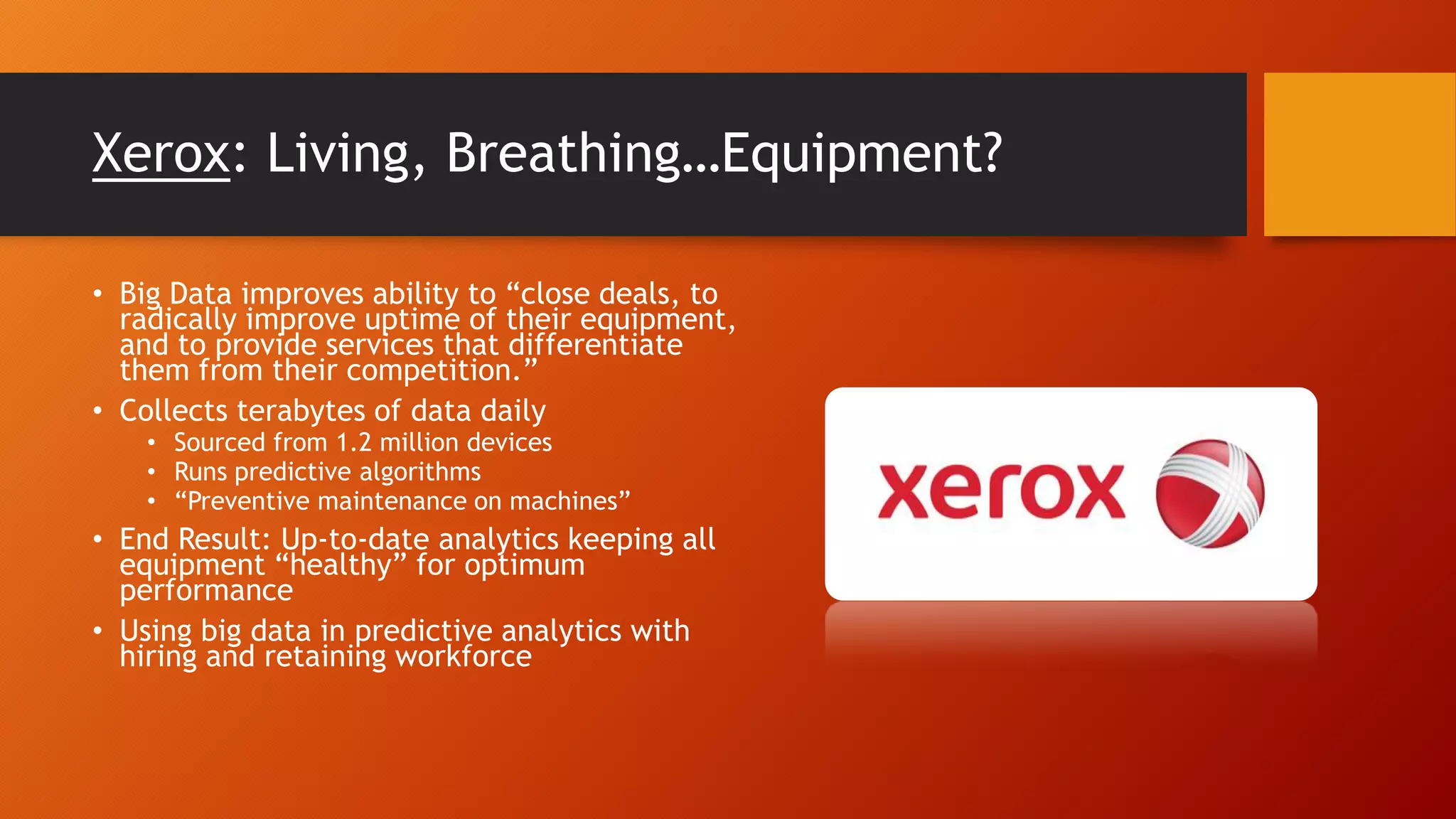 Xerox: Living, Breathing…Equipment?

• Big Data improves ability to “close deals, to radically improve uptime of their equipment, and to provide services that differentiate them from their competition.”

• Collects terabytes of data daily
  • Sourced from 1.2 million devices
  • Runs predictive algorithms
  • “Preventive maintenance on machines”

• End Result: Up-to-date analytics keeping all equipment “healthy” for optimum performance

• Using big data in predictive analytics with hiring and retaining workforce

xerox